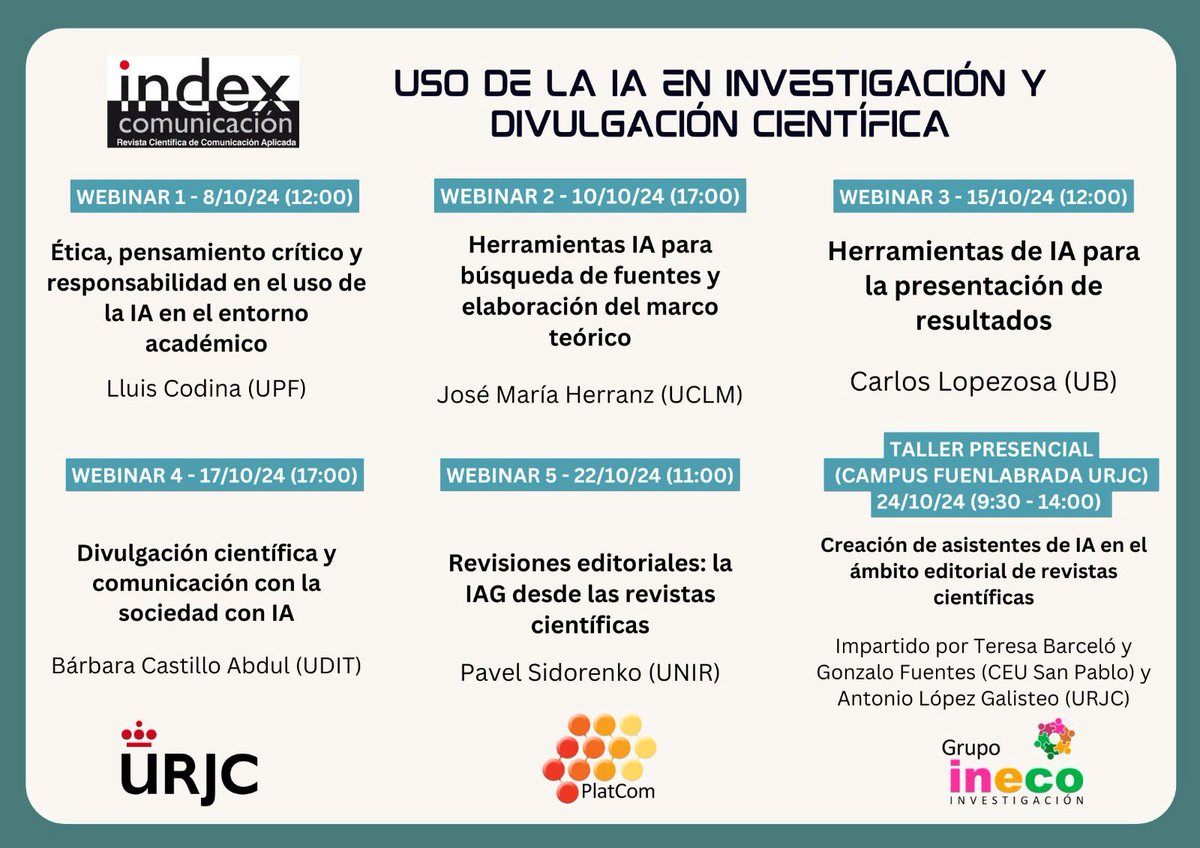 index
comunicación
Revista Científica de Comunicación Aplicada

USO DE LA IA EN INVESTIGACIÓN Y DIVULGACIÓN CIENTÍFICA

WEBINAR 1 - 8/10/24 (12:00)

Ética, pensamiento crítico y responsabilidad en el uso de la IA en el entorno académico

Lluis Codina (UPF)

WEBINAR 2 - 10/10/24 (17:00)

Herramientas IA para búsqueda de fuentes y elaboración del marco teórico

José María Herranz (UCLM)

WEBINAR 3 - 15/10/24 (12:00)

Herramientas de IA para la presentación de resultados

Carlos Lopezosa (UB)

WEBINAR 4 - 17/10/24 (17:00)

Divulgación científica y comunicación con la sociedad con IA

Bárbara Castillo Abdul (UDIT)

WEBINAR 5 - 22/10/24 (11:00)

Revisiones editoriales: la IAG desde las revistas científicas

Pavel Sidorenko (UNIR)

TALLER PRESENCIAL (CAMPUS FUENLABRADA URJC) 24/10/24 (9:30 - 14:00)

Creación de asistentes de IA en el ámbito editorial de revistas científicas

Impartido por Teresa Barceló y Gonzalo Fuentes (CEU San Pablo) y Antonio López Galisteo (URJC)

URJC

PlatCom

Grupo ineco INVESTIGACIÓN